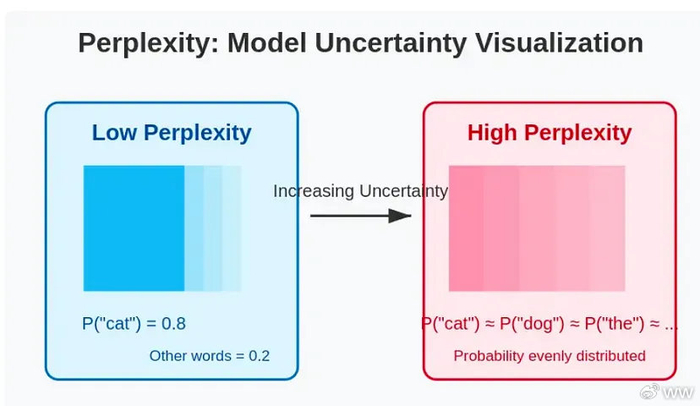 Perplexity: Model Uncertainty Visualization

Low Perplexity

P("cat") = 0.8

Other words = 0.2

Increasing Uncertainty

High Perplexity

P("cat") ≈ P("dog") ≈ P("the") ≈ ...

Probability evenly distributed

WW